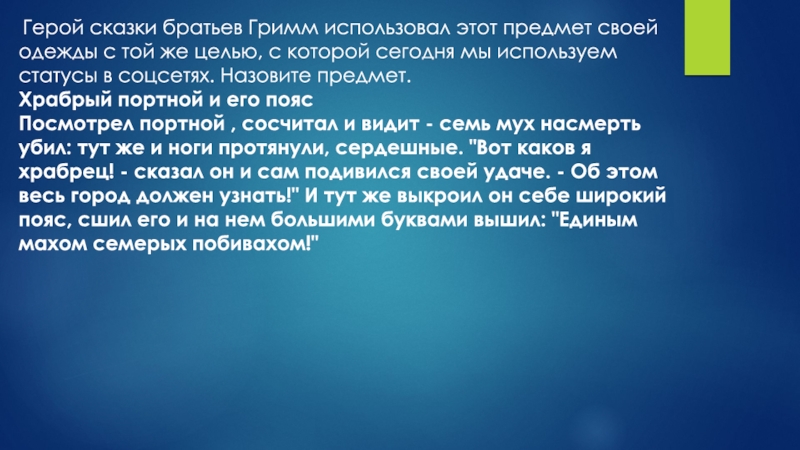 Герой сказки братьев Гримм использовал этот предмет своей одежды с той же целью, с которой сегодня мы используем статусы в соцсетях. Назовите предмет.
Храбрый портной и его пояс
Посмотрел портной , сосчитал и видит - семь мух насмерть убил: тут же и ноги протянули, сердешные. "Вот каков я храбрец! - сказал он и сам подивился своей удаче. - Об этом весь город должен узнать!" И тут же выкроил он себе широкий пояс, сшил его и на нем большими буквами вышил: "Единым махом семерых побивахом!"